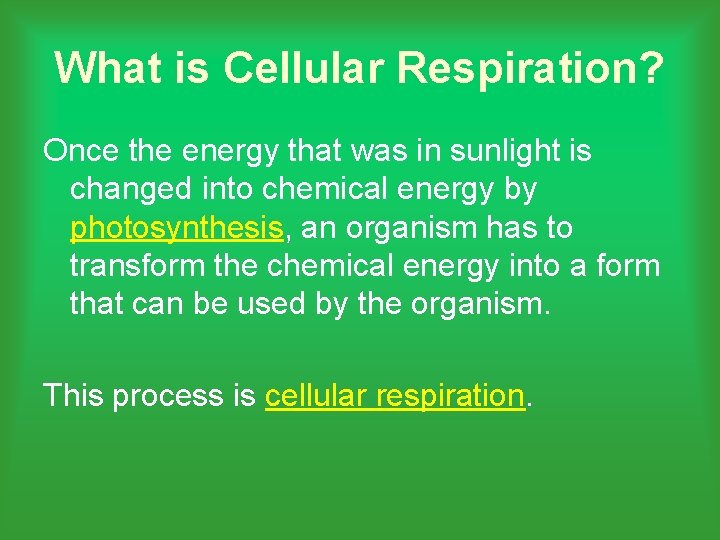 What is Cellular Respiration?

Once the energy that was in sunlight is changed into chemical energy by photosynthesis, an organism has to transform the chemical energy into a form that can be used by the organism.

This process is cellular respiration.